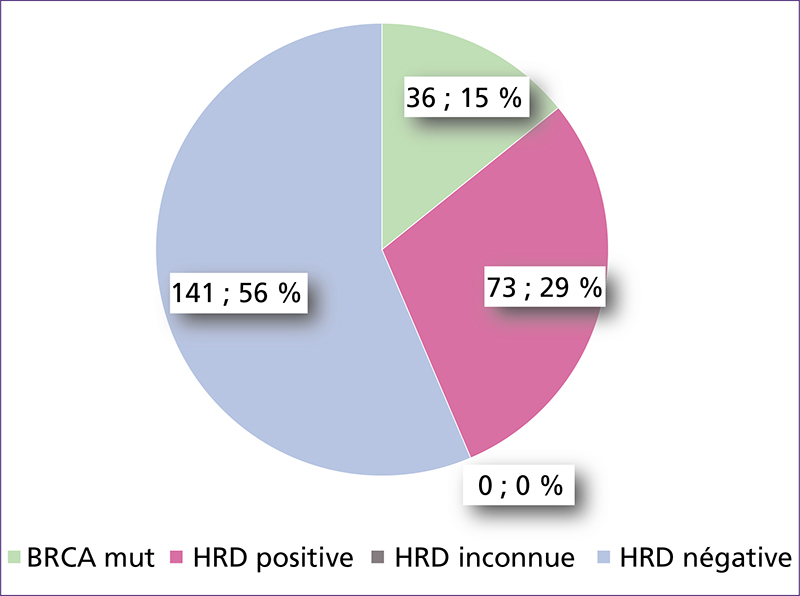 36 ; 15 %

73 ; 29 %

0 ; 0 %

141 ; 56 %

BRCA mut HRD positive HRD inconnue HRD négative